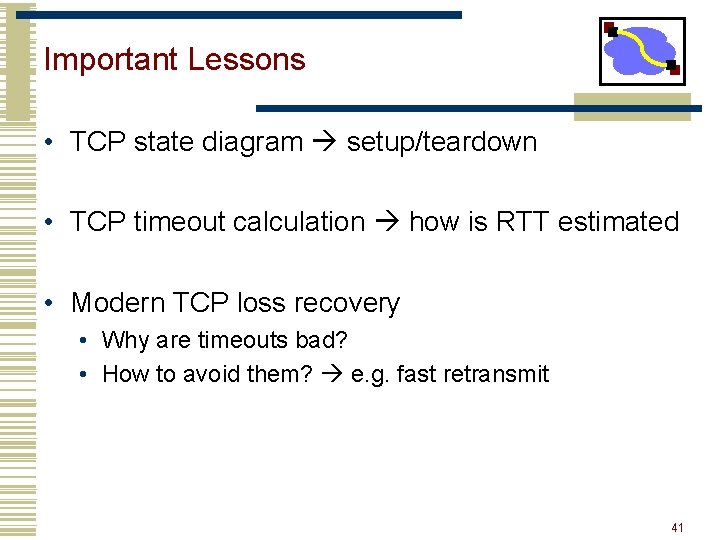 Important Lessons

• TCP state diagram → setup/teardown

• TCP timeout calculation → how is RTT estimated

• Modern TCP loss recovery
  • Why are timeouts bad?
  • How to avoid them? → e.g. fast retransmit

41